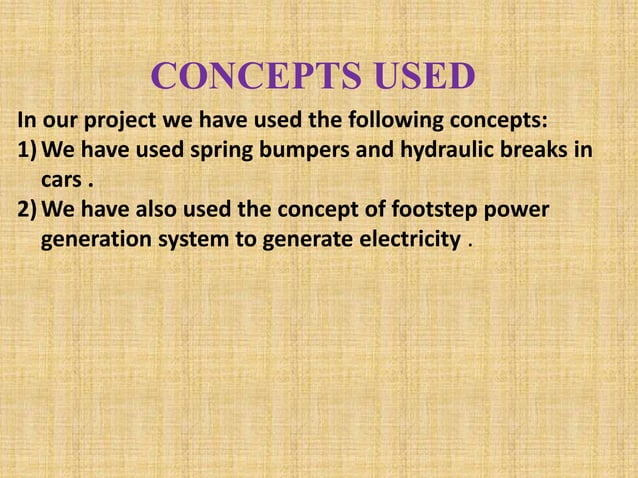 CONCEPTS USED

In our project we have used the following concepts:

1) We have used spring bumpers and hydraulic breaks in cars .

2) We have also used the concept of footstep power generation system to generate electricity .